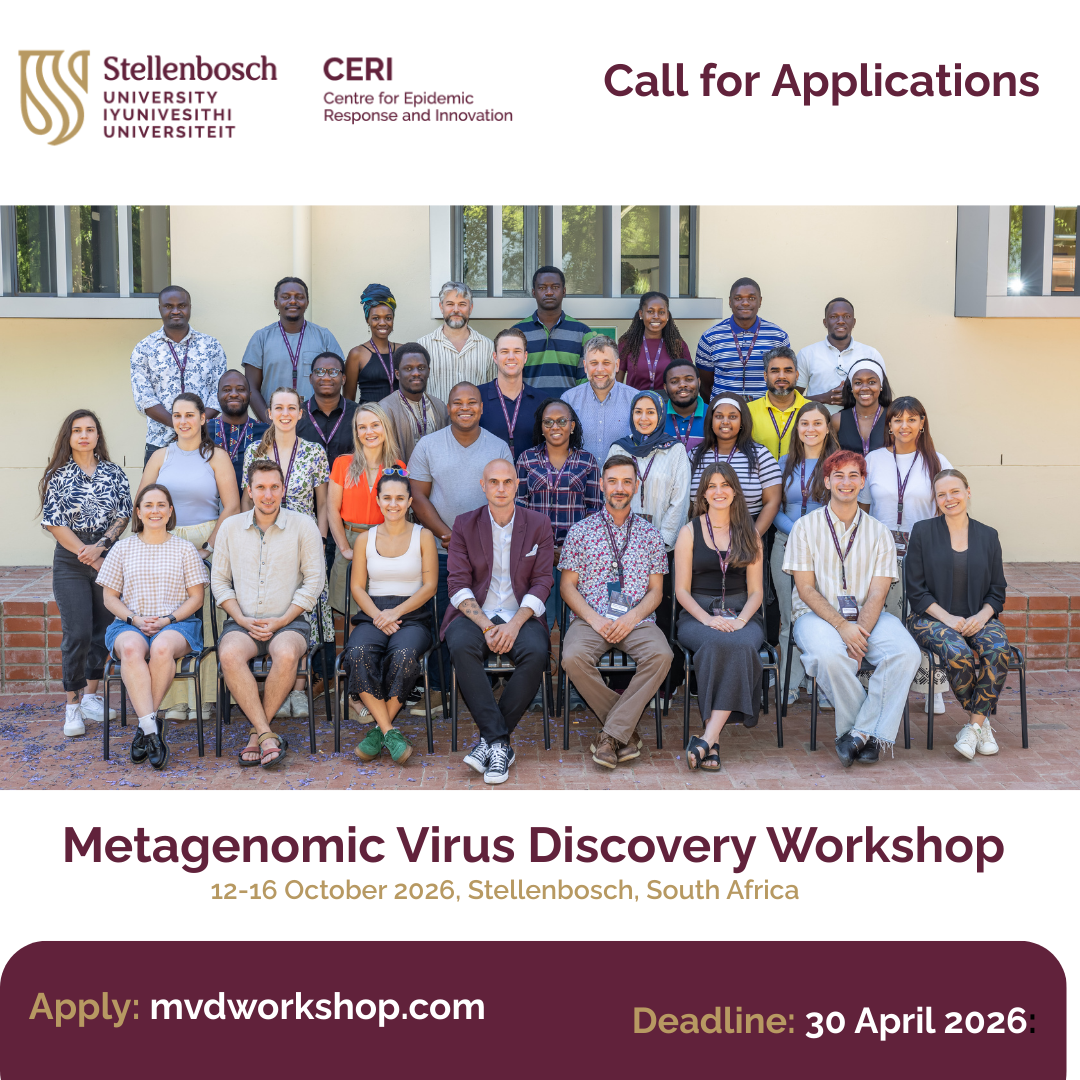 Stellenbosch
UNIVERSITY
IYUNIVESITHI
UNIVERSITEIT

CERI
Centre for Epidemic Response and Innovation

Call for Applications

Metagenomic Virus Discovery Workshop
12-16 October 2026, Stellenbosch, South Africa

Apply: mvdworkshop.com

Deadline: 30 April 2026: